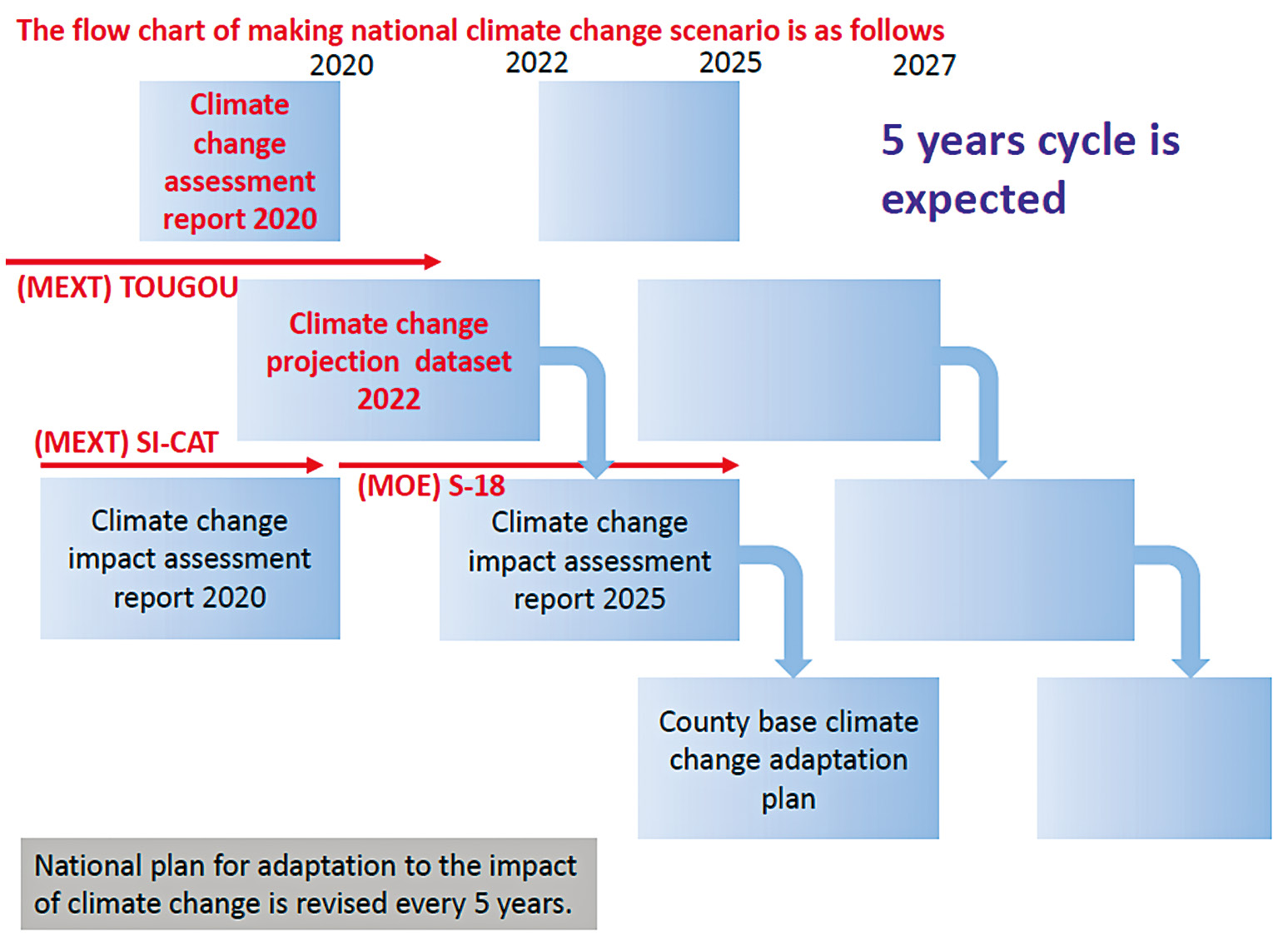 The flow chart of making national climate change scenario is as follows

2020

2022

2025

2027

Climate change assessment report 2020

5 years cycle is expected

(MEXT) TOUGOU

Climate change projection dataset 2022

(MEXT) SI-CAT

(MOE) S-18

Climate change impact assessment report 2020

Climate change impact assessment report 2025

County base climate change adaptation plan

National plan for adaptation to the impact of climate change is revised every 5 years.